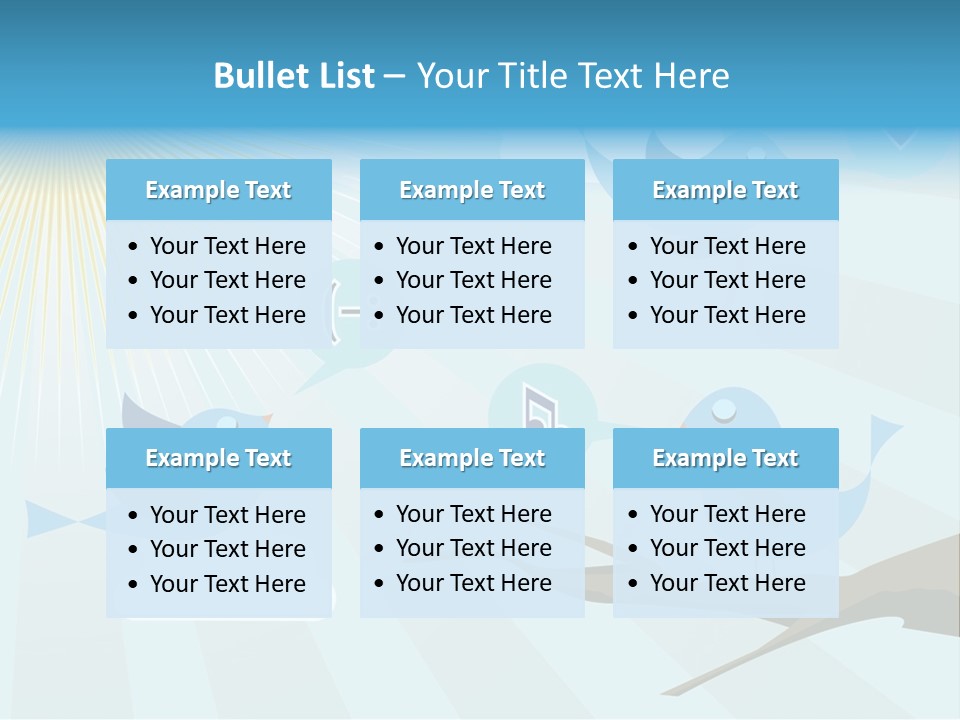 Bullet List – Your Title Text Here

Example Text
• Your Text Here
• Your Text Here
• Your Text Here

Example Text
• Your Text Here
• Your Text Here
• Your Text Here

Example Text
• Your Text Here
• Your Text Here
• Your Text Here

Example Text
• Your Text Here
• Your Text Here
• Your Text Here

Example Text
• Your Text Here
• Your Text Here
• Your Text Here

Example Text
• Your Text Here
• Your Text Here
• Your Text Here